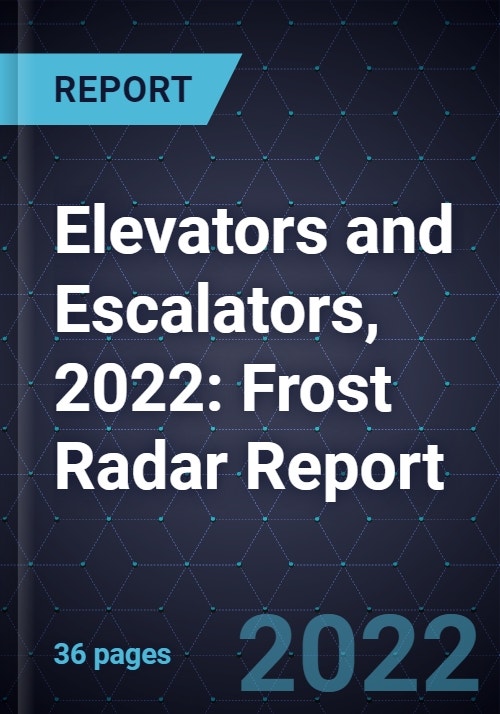 REPORT

Elevators and Escalators, 2022: Frost Radar Report

36 pages

2022